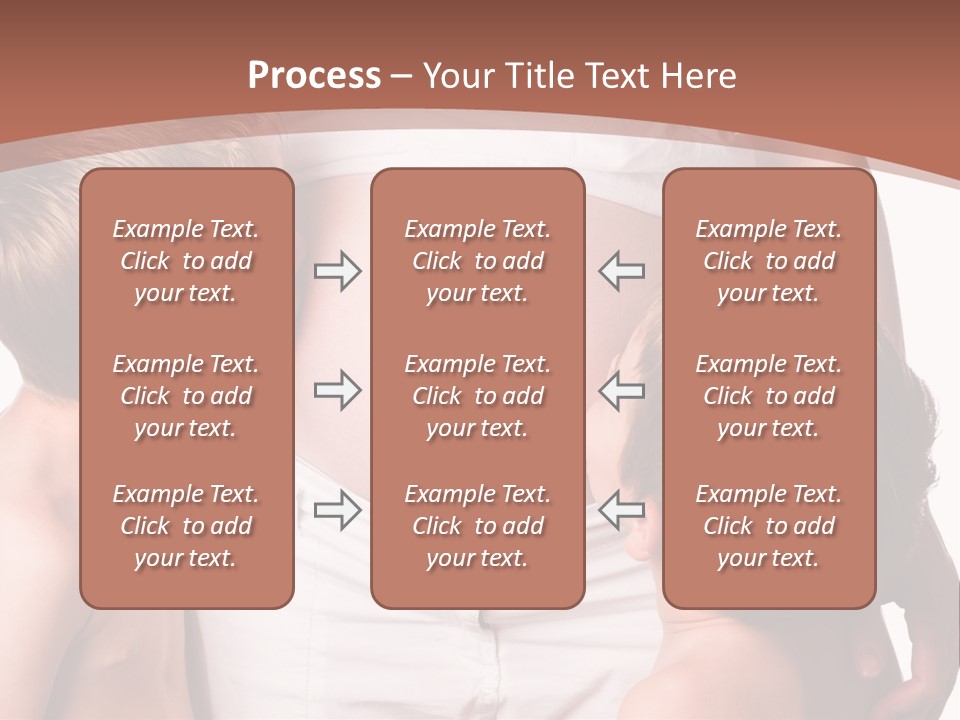 Process – Your Title Text Here

Example Text. Click to add your text.

Example Text. Click to add your text.

Example Text. Click to add your text.

Example Text. Click to add your text.

Example Text. Click to add your text.

Example Text. Click to add your text.

Example Text. Click to add your text.

Example Text. Click to add your text.

Example Text. Click to add your text.